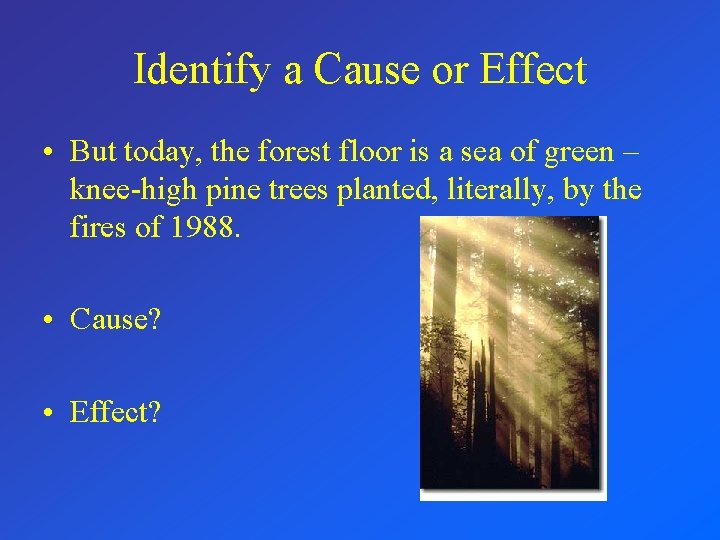 Identify a Cause or Effect

• But today, the forest floor is a sea of green – knee-high pine trees planted, literally, by the fires of 1988.

• Cause?

• Effect?